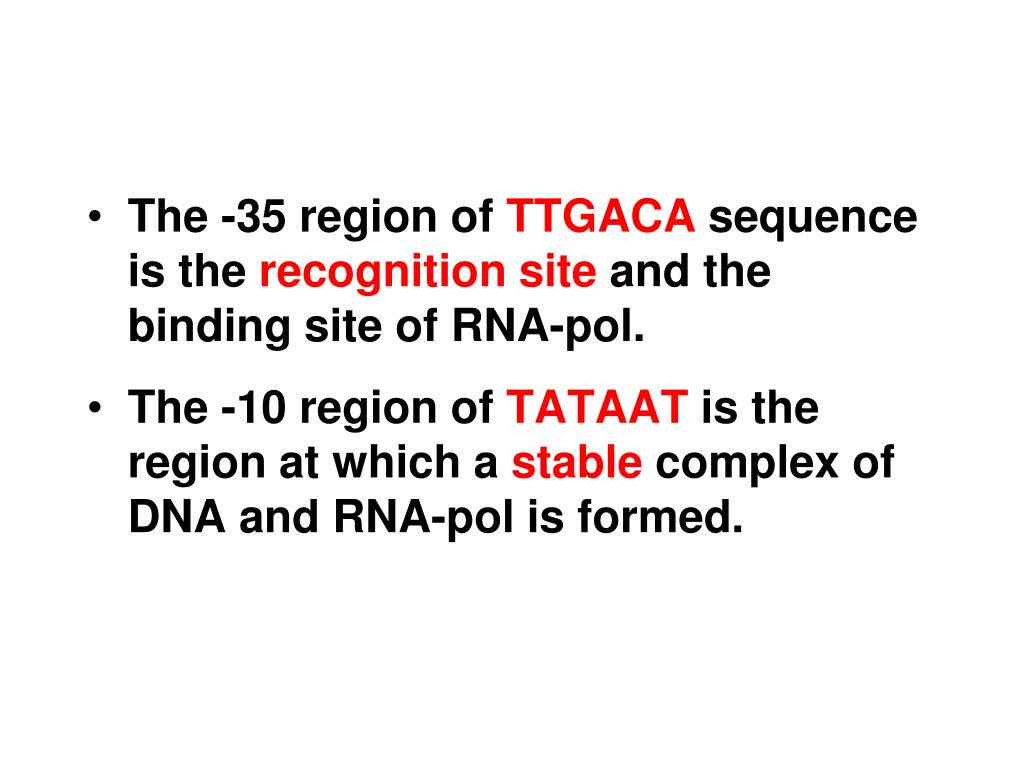 • The -35 region of TTGACA sequence is the recognition site and the binding site of RNA-pol.

• The -10 region of TATAAT is the region at which a stable complex of DNA and RNA-pol is formed.